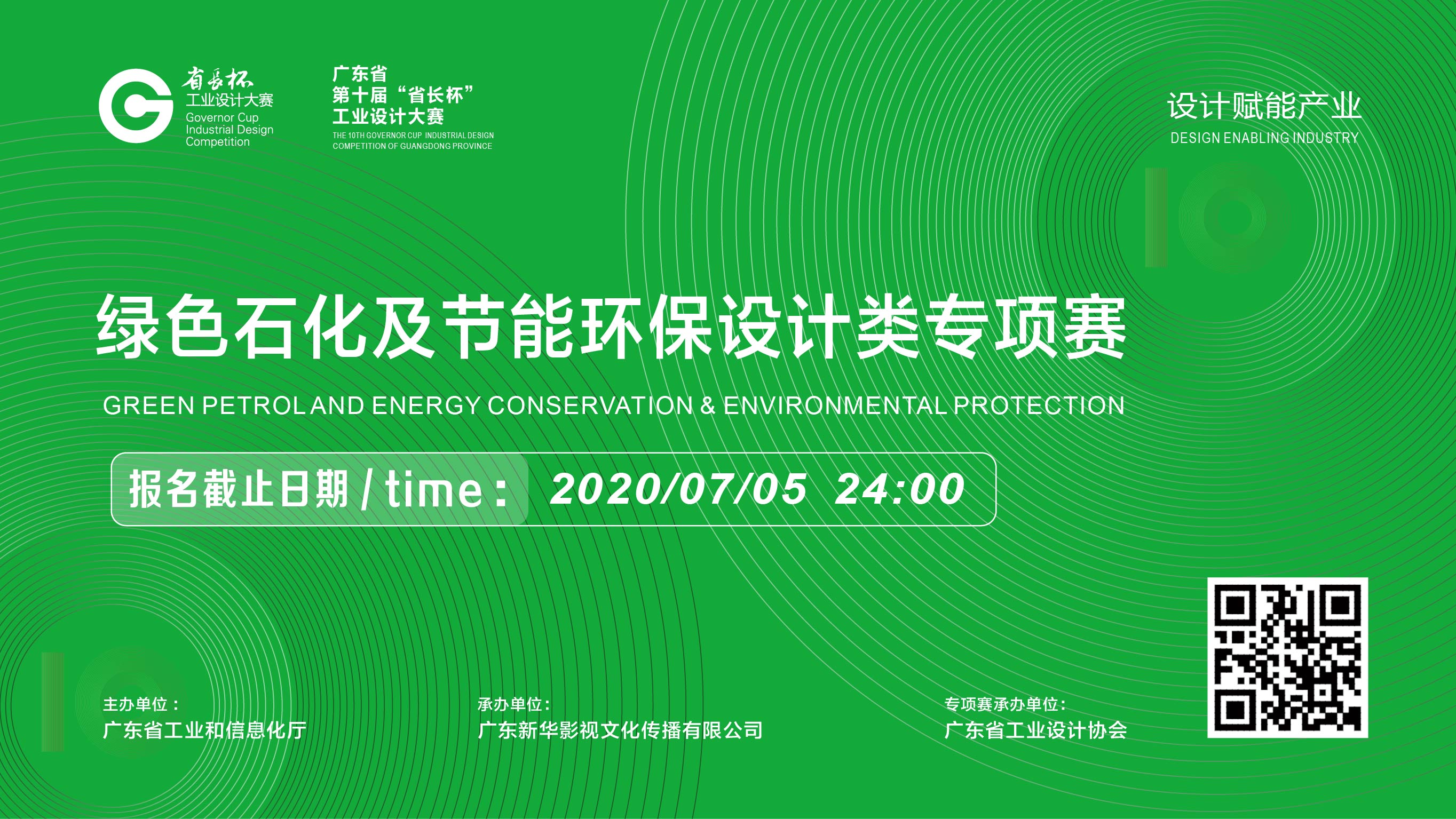 省长杯
工业设计大赛
Governor Cup
Industrial Design
Competition

广东省
第十届“省长杯”
工业设计大赛
THE 10TH GOVERNOR CUP INDUSTRIAL DESIGN
COMPETITION OF GUANGDONG PROVINCE

设计赋能产业
DESIGN ENABLING INDUSTRY

绿色石化及节能环保设计类专项赛
GREEN PETROL AND ENERGY CONSERVATION & ENVIRONMENTAL PROTECTION

报名截止日期 / time： 2020/07/05 24:00

主办单位：
广东省工业和信息化厅

承办单位：
广东新华影视文化传播有限公司

专项赛承办单位：
广东省工业设计协会